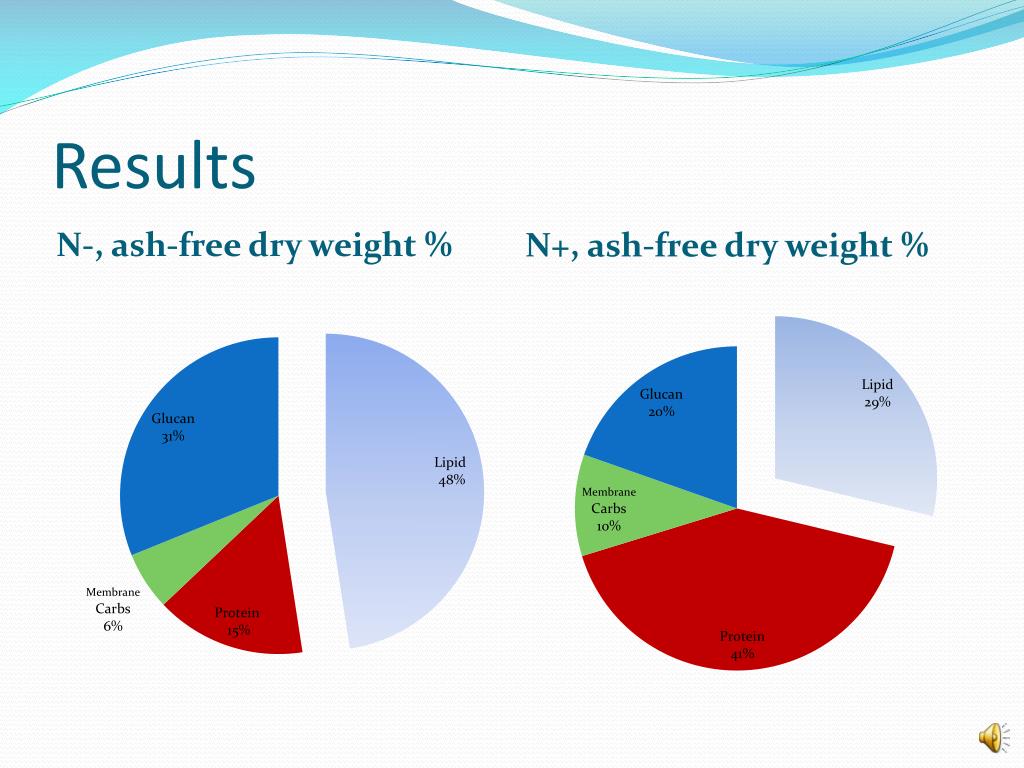 Results

N-, ash-free dry weight %

Glucan
31%

Lipid
48%

Membrane
Carbs
6%

Protein
15%

N+, ash-free dry weight %

Glucan
20%

Lipid
29%

Membrane
Carbs
10%

Protein
41%